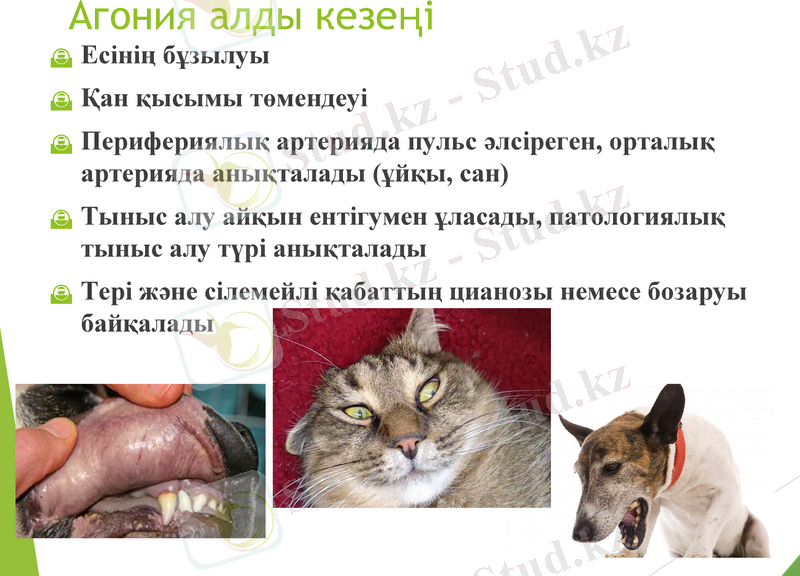 Агония алды кезеңі

Есінің бұзылуы

Қан қысымы төмендеуі

Перифериялық артерияда пульс әлсіреген, орталық артерияда анықталады (ұйқы, сан)

Тыныс алу айқын ентігумен ұласады, патологиялық тыныс алу түрі анықталады

Тері және сілемейлі қабаттың цианозы немесе бозаруы байқалады

Stud.kz - Stud.kz
Stud.kz - Stud.kz
Stud.kz
Stud.kz